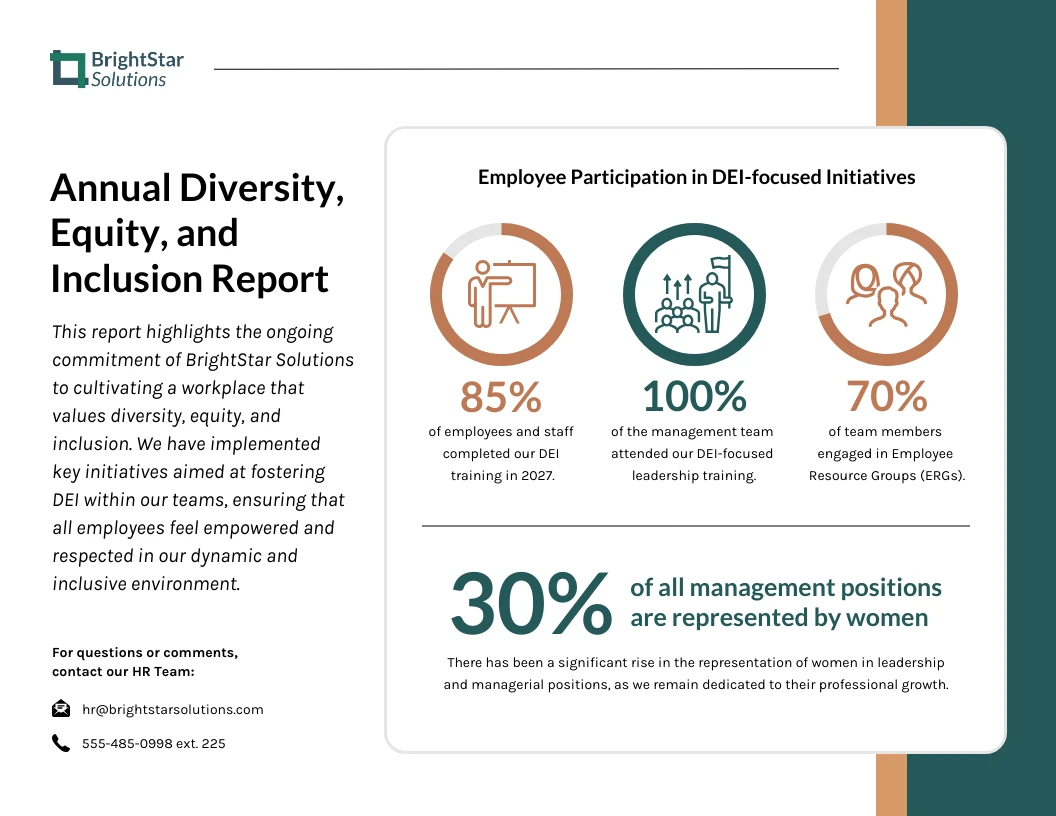 BrightStar Solutions

Annual Diversity, Equity, and Inclusion Report

This report highlights the ongoing commitment of BrightStar Solutions to cultivating a workplace that values diversity, equity, and inclusion. We have implemented key initiatives aimed at fostering DEI within our teams, ensuring that all employees feel empowered and respected in our dynamic and inclusive environment.

For questions or comments, contact our HR Team:

hr@brightstarsolutions.com

555-485-0998 ext. 225

Employee Participation in DEI-focused Initiatives

85%
of employees and staff completed our DEI training in 2027.

100%
of the management team attended our DEI-focused leadership training.

70%
of team members engaged in Employee Resource Groups (ERGs).

30% of all management positions are represented by women

There has been a significant rise in the representation of women in leadership and managerial positions, as we remain dedicated to their professional growth.